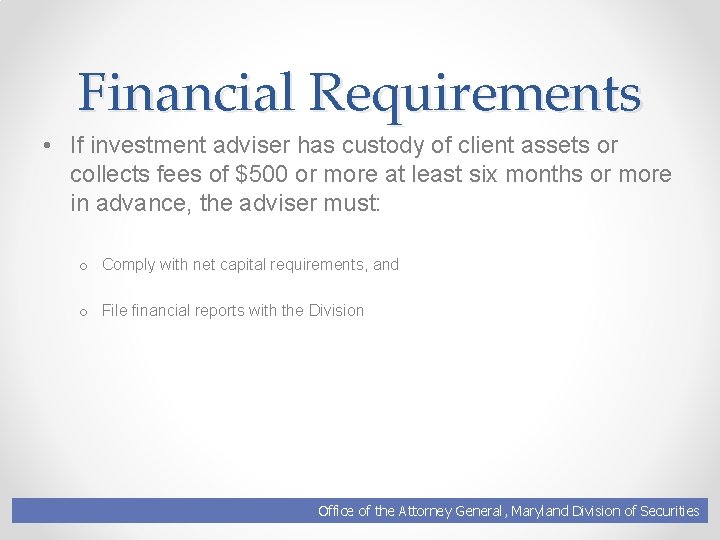 Financial Requirements

• If investment adviser has custody of client assets or collects fees of \$500 or more at least six months or more in advance, the adviser must:

o Comply with net capital requirements, and

o File financial reports with the Division

Office of the Attorney General, Maryland Division of Securities